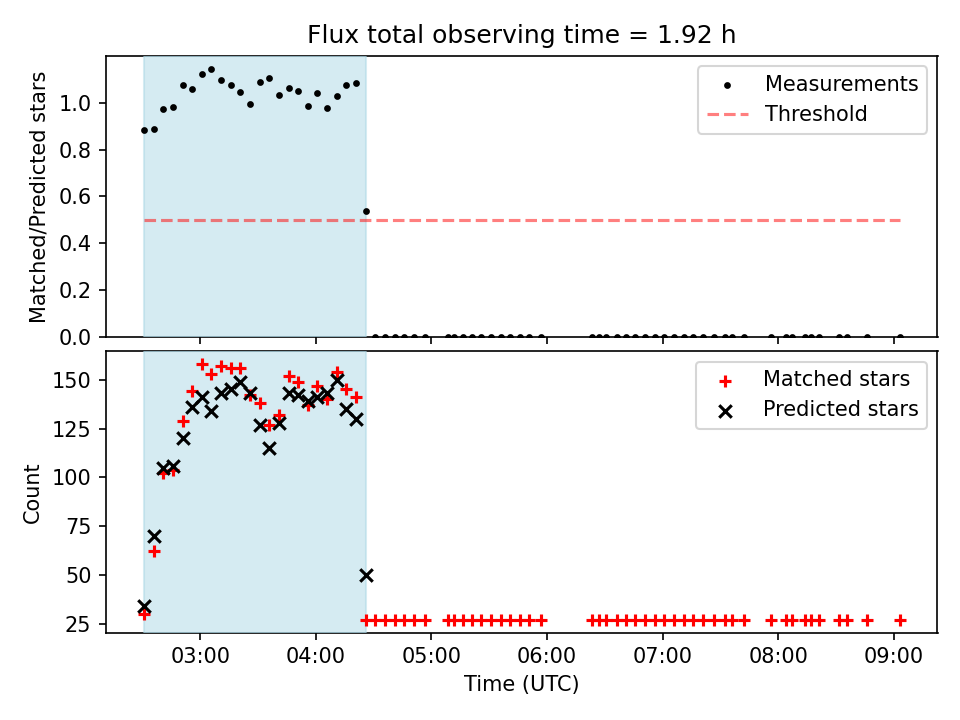 Flux total observing time = 1.92 h

Matched/Predicted stars

1.0
0.8
0.6
0.4
0.2
0.0

Measurements
Threshold

Count

150
125
100
75
50
25

Matched stars
Predicted stars

03:00
04:00
05:00
06:00
07:00
08:00
09:00

Time (UTC)